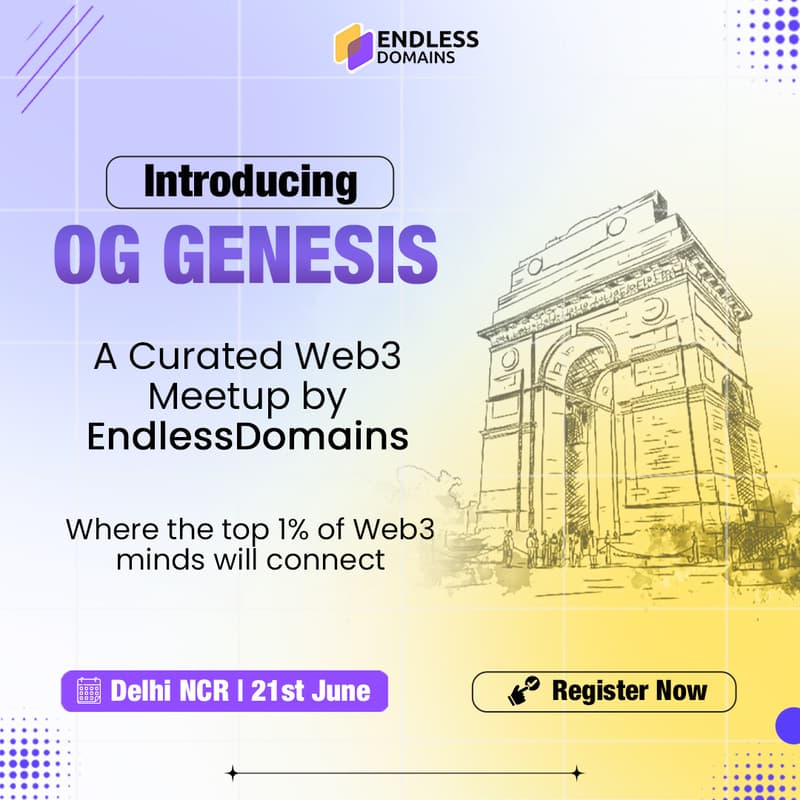 ENDLESS DOMAINS

Introducing

OG GENESIS

A Curated Web3 Meetup by EndlessDomains

Where the top 1% of Web3 minds will connect

Delhi NCR | 21st June

Register Now